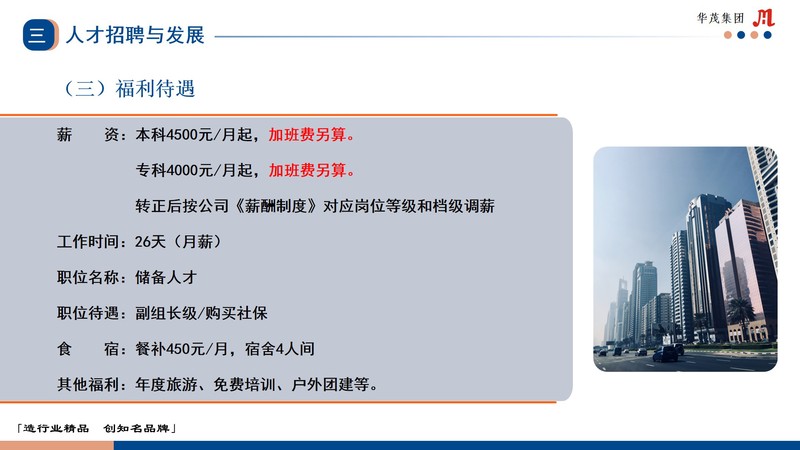 三 人才招聘与发展

华茂集团

（三）福利待遇

薪　　资：本科4500元/月起，加班费另算。

专科4000元/月起，加班费另算。

转正后按公司《薪酬制度》对应岗位等级和档级调薪

工作时间：26天（月薪）

职位名称：储备人才

职位待遇：副组长级/购买社保

食　　宿：餐补450元/月，宿舍4人间

其他福利：年度旅游、免费培训、户外团建等。

「造行业精品　创知名品牌」